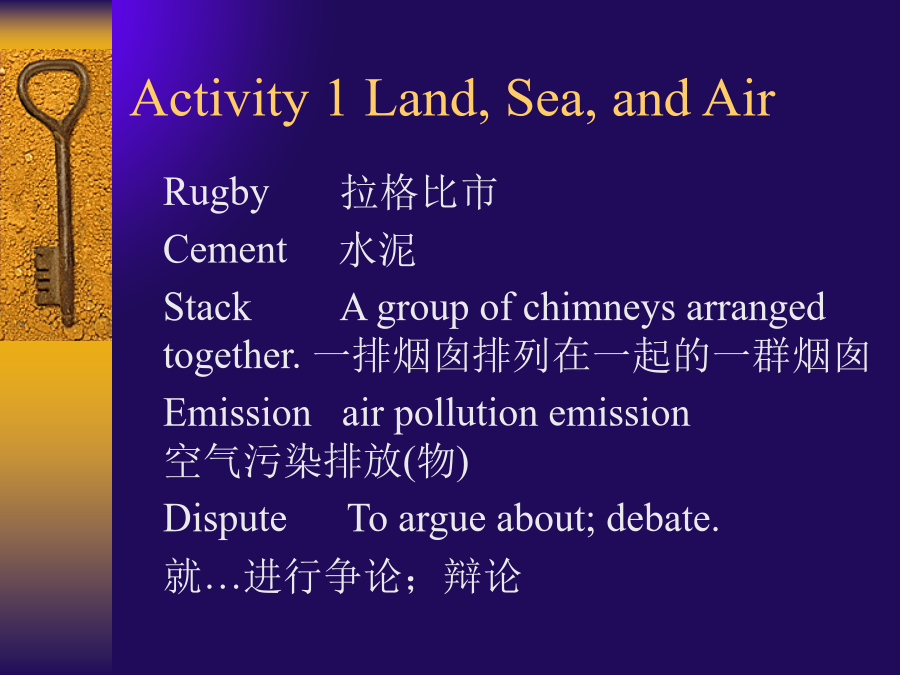 Activity 1 Land, Sea, and Air

Rugby 拉格比市

Cement 水泥

Stack A group of chimneys arranged together. 一排烟囱排列在一起的一群烟囱

Emission air pollution emission 空气污染排放(物)

Dispute To argue about; debate. 就…进行争论；辩论